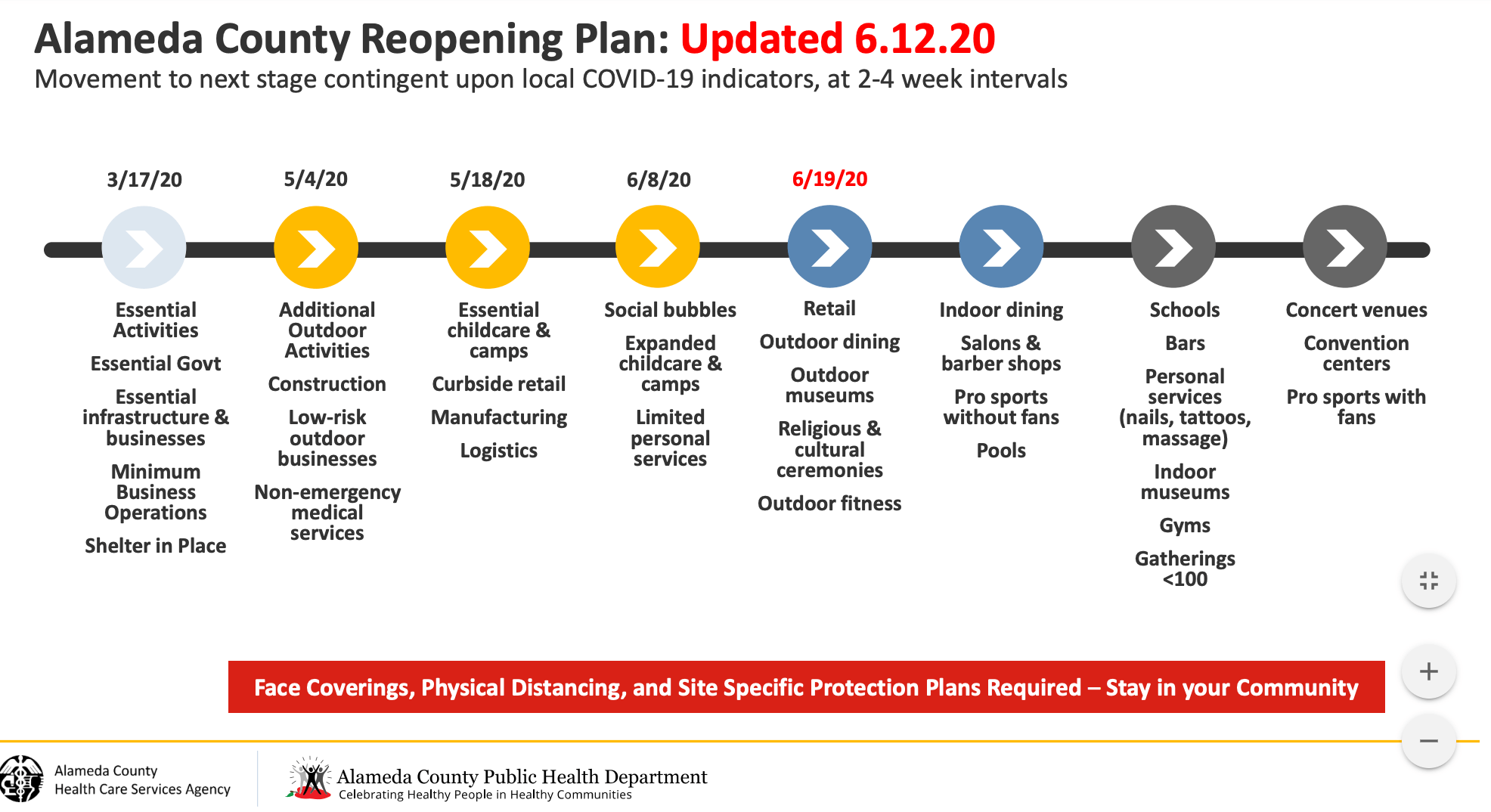 Alameda County Reopening Plan: Updated 6.12.20
Movement to next stage contingent upon local COVID-19 indicators, at 2-4 week intervals

3/17/20

Essential Activities

Essential Govt

Essential infrastructure & businesses

Minimum Business Operations

Shelter in Place

5/4/20

Additional Outdoor Activities

Construction

Low-risk outdoor businesses

Non-emergency medical services

5/18/20

Essential childcare & camps

Curbside retail

Manufacturing

Logistics

6/8/20

Social bubbles

Expanded childcare & camps

Limited personal services

6/19/20

Retail

Outdoor dining

Outdoor museums

Religious & cultural ceremonies

Outdoor fitness

Indoor dining

Salons & barber shops

Pro sports without fans

Pools

Schools

Bars

Personal services (nails, tattoos, massage)

Indoor museums

Gyms

Gatherings <100

Concert venues

Convention centers

Pro sports with fans

Face Coverings, Physical Distancing, and Site Specific Protection Plans Required – Stay in your Community

Alameda County Health Care Services Agency

Alameda County Public Health Department
Celebrating Healthy People in Healthy Communities